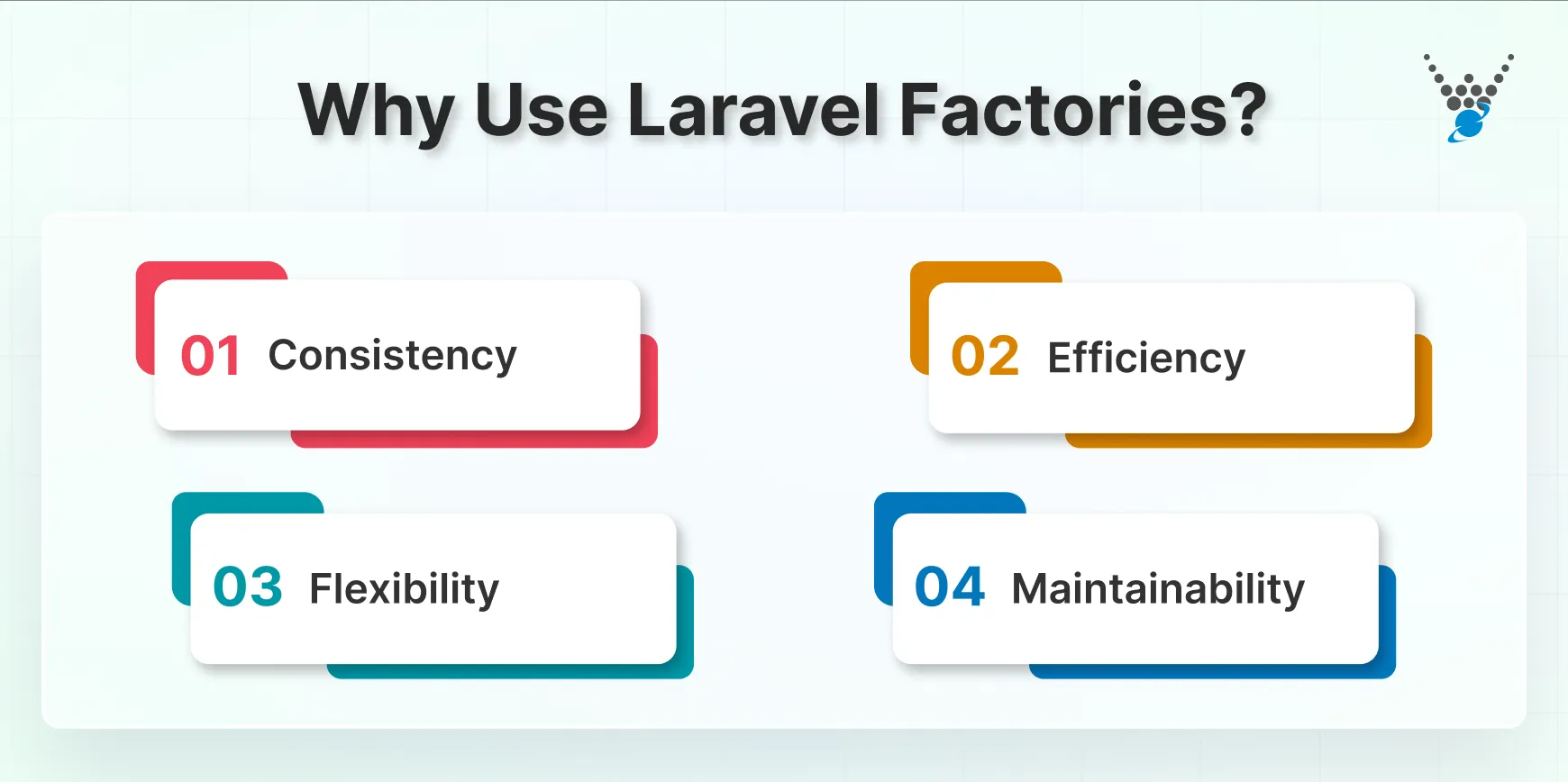 Why Use Laravel Factories?

01 Consistency

02 Efficiency

03 Flexibility

04 Maintainability